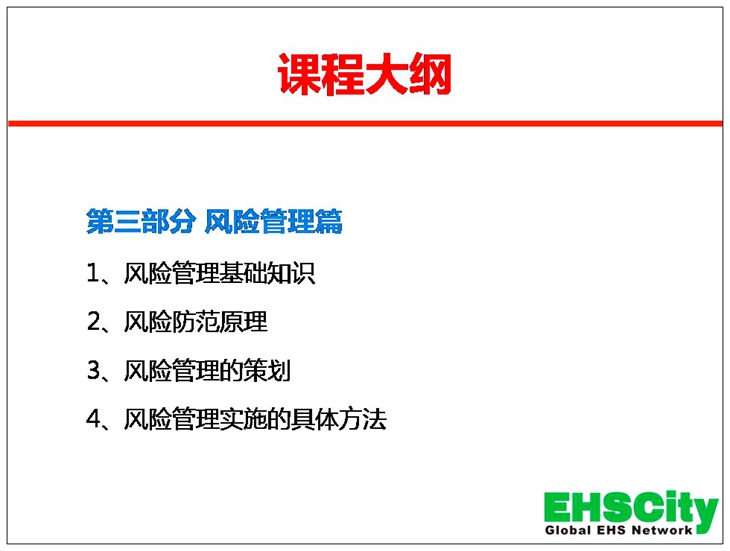 课程大纲

第三部分 风险管理篇

1、风险管理基础知识

2、风险防范原理

3、风险管理的策划

4、风险管理实施的具体方法

EHSCity
Global EHS Network